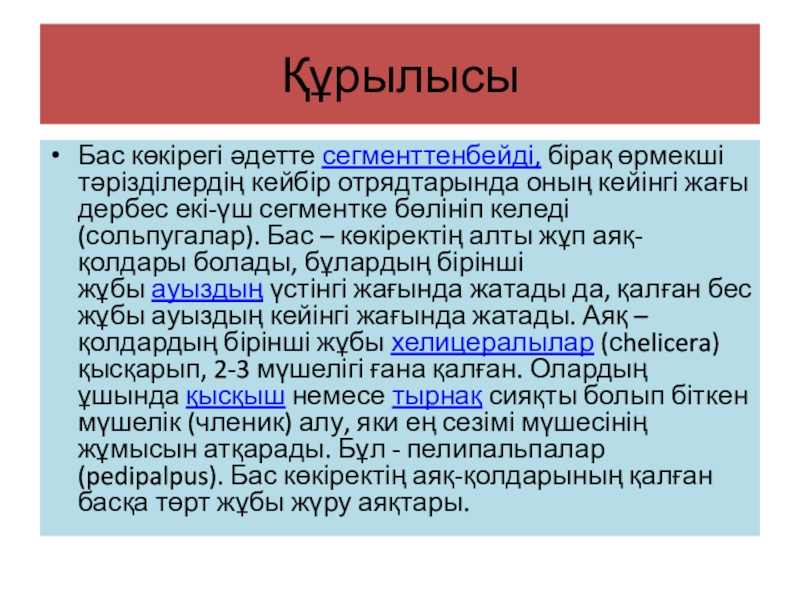 Құрылысы

• Бас көкірегі әдетте сегменттенбейді, бірақ өрмекші тәрізділердің кейбір отрядтарында оның кейінгі жағы дербес екі-үш сегментке бөлініп келеді (сольпугалар). Бас – көкіректің алты жұп аяқ-қолдары болады, бұлардың бірінші жұбы ауыздың үстінгі жағында жатады да, қалған бес жұбы ауыздың кейінгі жағында жатады. Аяқ – қолдардың бірінші жұбы хелицералылар (chelicera) қысқарып, 2-3 мүшелігі ғана қалған. Олардың ұшында қысқыш немесе тырнақ сияқты болып біткен мүшелік (членик) алу, яки ең сезімі мүшесінің жұмысын атқарады. Бұл - пелипальпалар (pedipalpus). Бас көкіректің аяқ-қолдарының қалған басқа төрт жұбы жүру аяқтары.